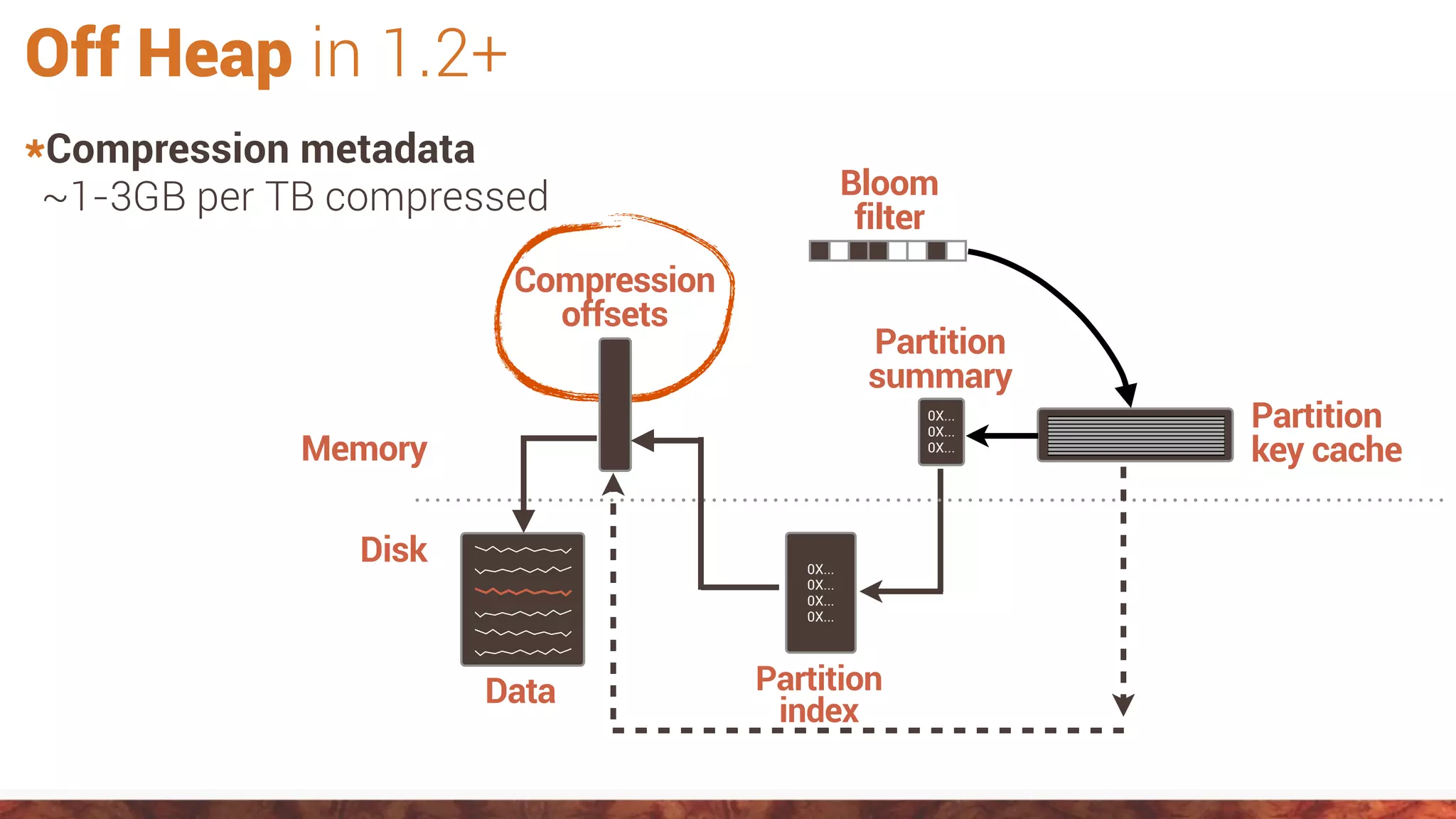 Off Heap in 1.2+

*Compression metadata
~1-3GB per TB compressed

Bloom filter

Compression offsets

Partition summary

0X...
0X...
0X...

Partition key cache

Memory

Disk

Data

0X...
0X...
0X...
0X...

Partition index